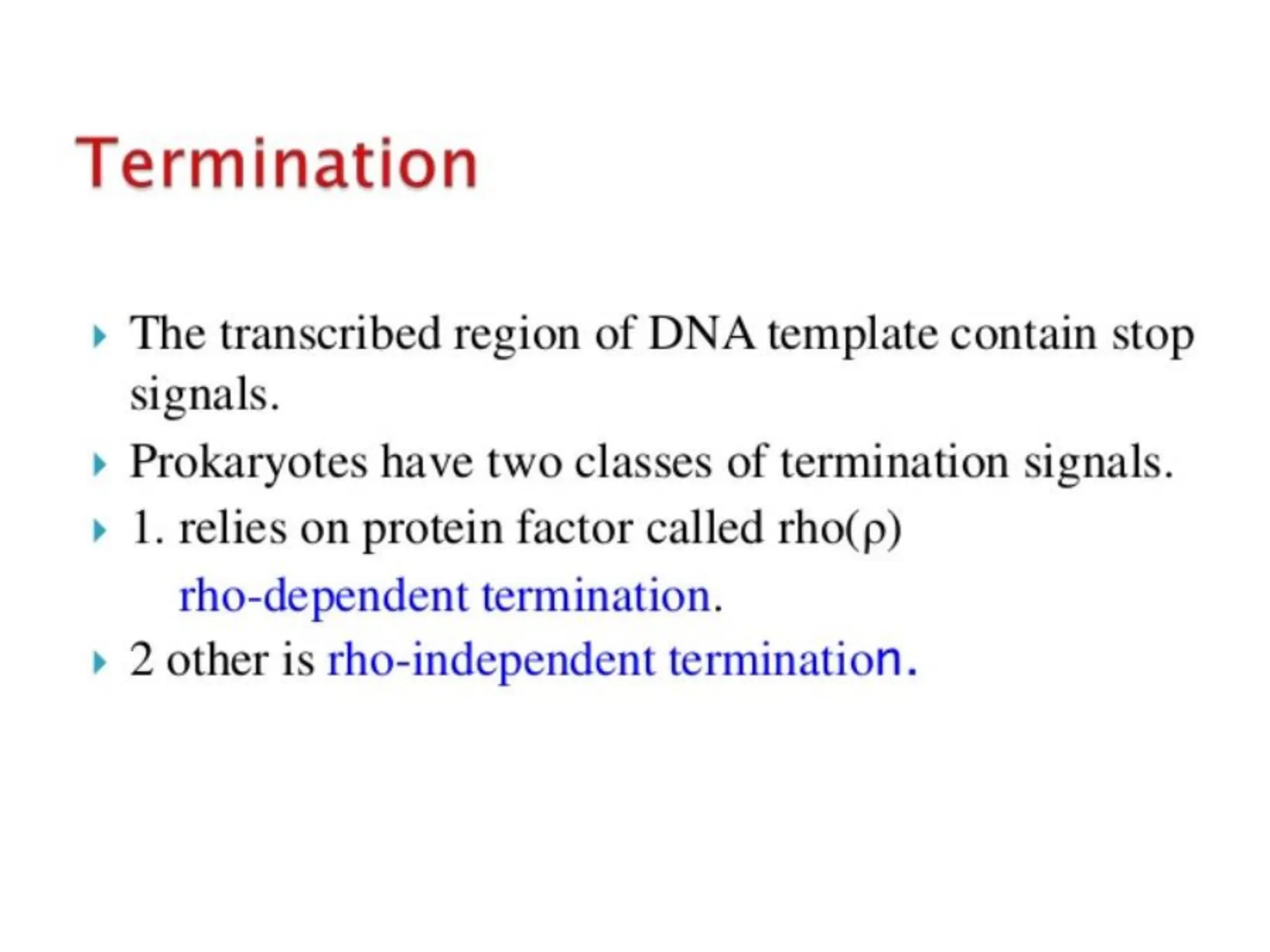 Termination

The transcribed region of DNA template contain stop signals.

Prokaryotes have two classes of termination signals.

1. relies on protein factor called rho(ρ)
rho-dependent termination.

2 other is rho-independent termination.